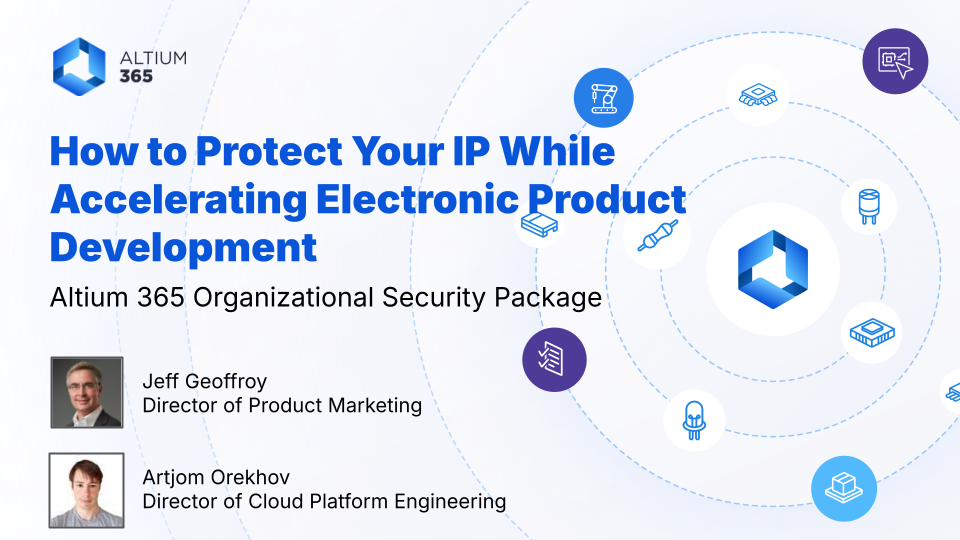 ALTIUM 365

How to Protect Your IP While Accelerating Electronic Product Development

Altium 365 Organizational Security Package

Jeff Geoffroy
Director of Product Marketing

Artjom Orekhov
Director of Cloud Platform Engineering